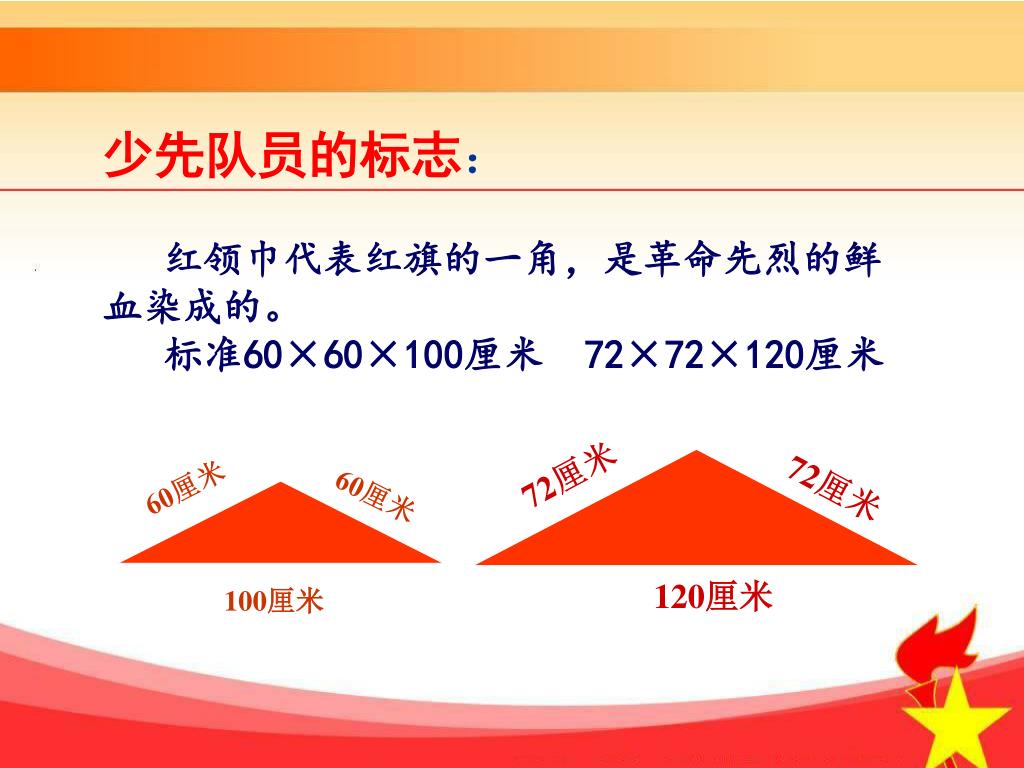 少先队员的标志：

红领巾代表红旗的一角，是革命先烈的鲜血染成的。

标准60×60×100厘米　72×72×120厘米

60厘米

60厘米

100厘米

72厘米

72厘米

120厘米